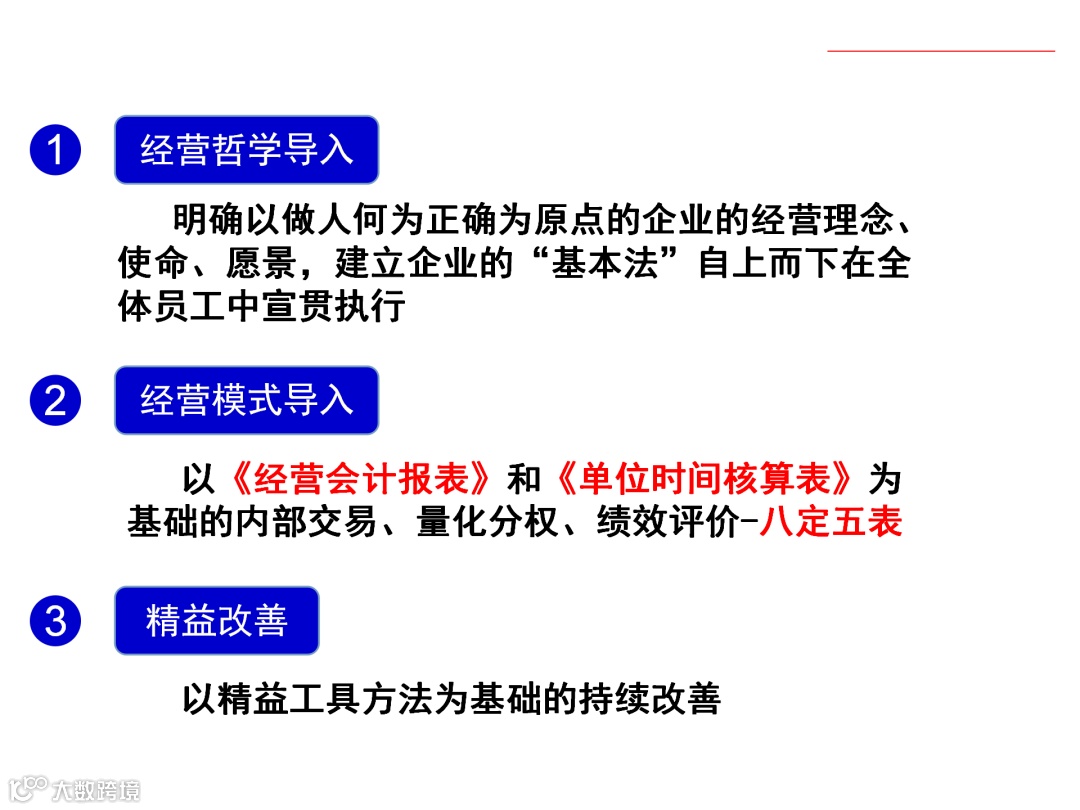 1 经营哲学导入

明确以做人何为正确为原点的企业的经营理念、使命、愿景，建立企业的“基本法”自上而下在全体员工中宣贯执行

2 经营模式导入

以《经营会计报表》和《单位时间核算表》为基础的内部交易、量化分权、绩效评价-八定五表

3 精益改善

以精益工具方法为基础的持续改善

大数跨境